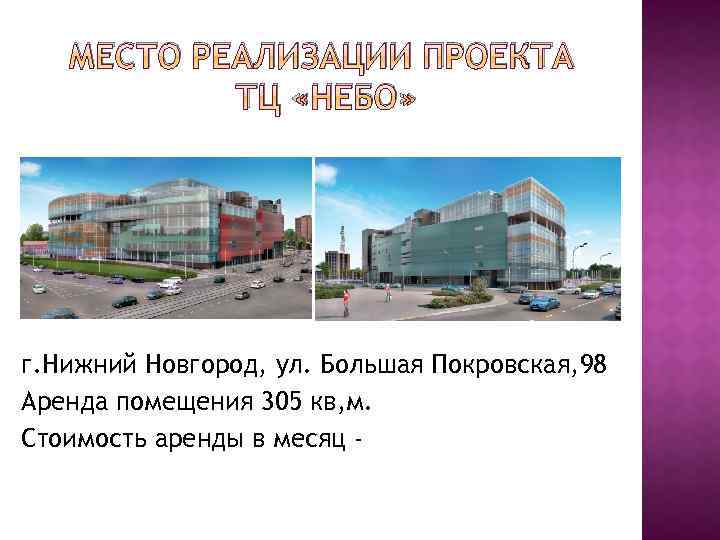 МЕСТО РЕАЛИЗАЦИИ ПРОЕКТА ТЦ «НЕБО»

г.Нижний Новгород, ул. Большая Покровская,98
Аренда помещения 305 кв,м.
Стоимость аренды в месяц -